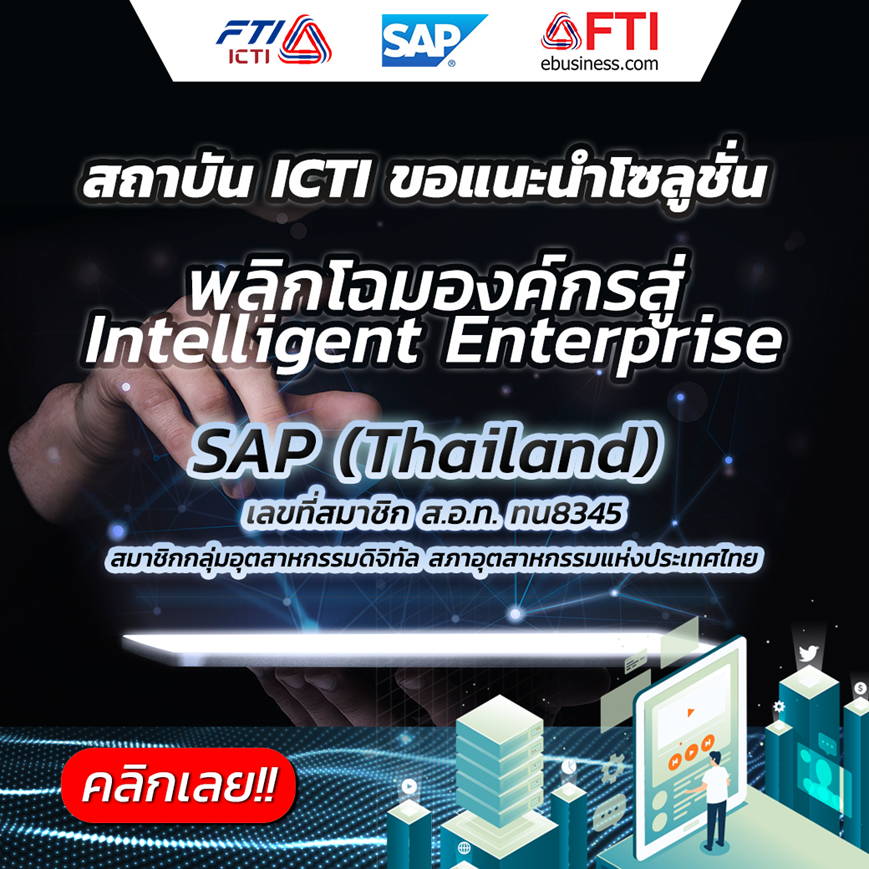 FTI ICTI

SAP

FTI ebusiness.com

สถาบัน ICTI ขอแนะนำโซลูชั่น

พลิกโฉมองค์กรสู่ Intelligent Enterprise

SAP (Thailand)

เลขที่สมาชิก ส.อ.ท. ทน8345

สมาชิกกลุ่มอุตสาหกรรมดิจิทัล สภาอุตสาหกรรมแห่งประเทศไทย

คลิกเลย!!